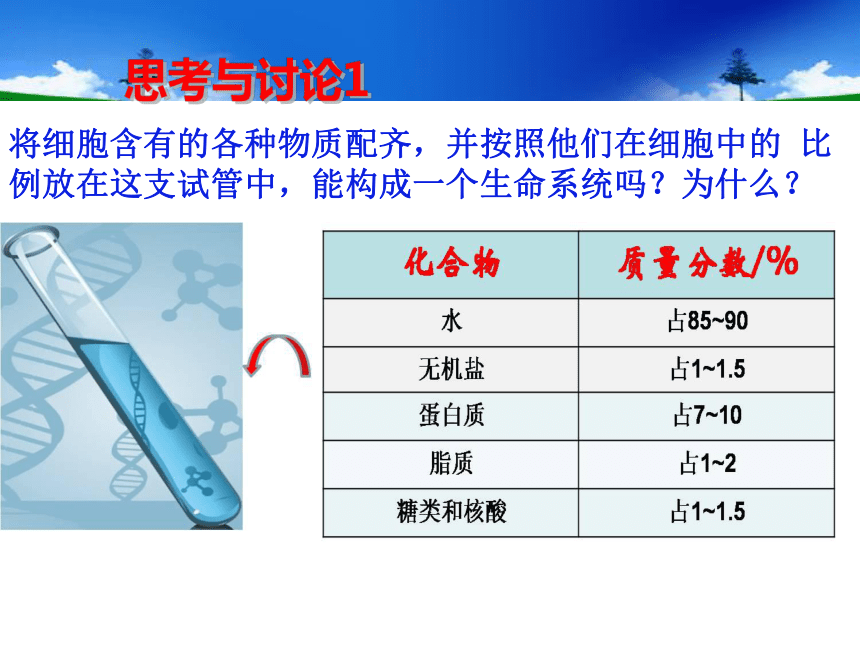 思考与讨论1

将细胞含有的各种物质配齐，并按照他们在细胞中的 比例放在这支试管中，能构成一个生命系统吗？为什么？

| 化合物 | 质量分数/% |
|---|---|
| 水 | 占85~90 |
| 无机盐 | 占1~1.5 |
| 蛋白质 | 占7~10 |
| 脂质 | 占1~2 |
| 糖类和核酸 | 占1~1.5 |